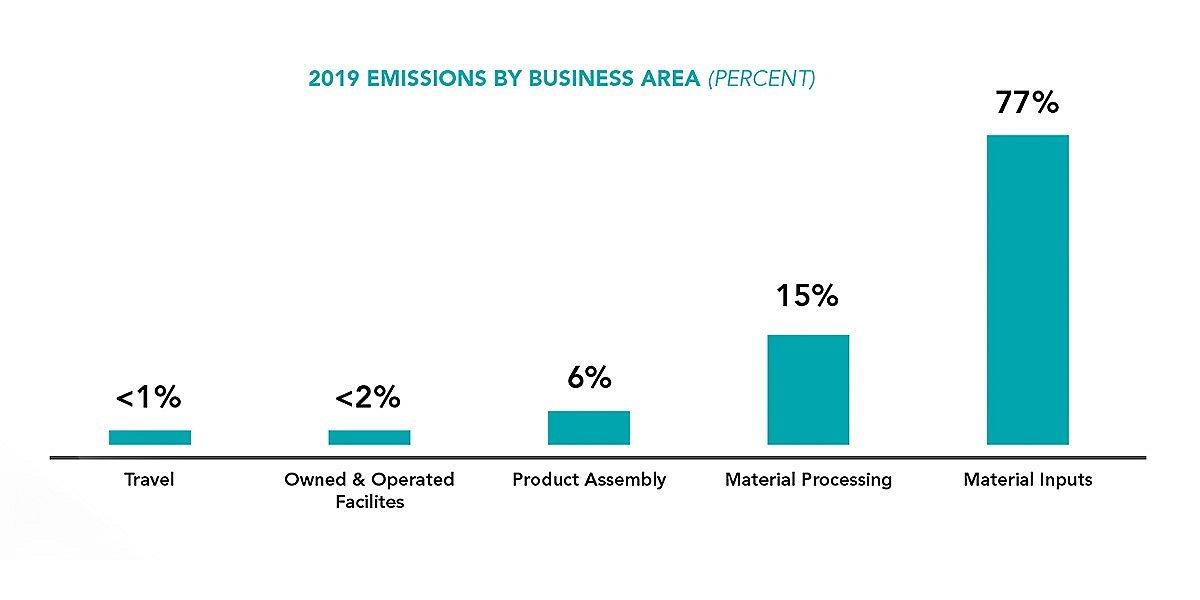 2019 EMISSIONS BY BUSINESS AREA (PERCENT)

<1%
<2%
6%
15%
77%

Travel
Owned & Operated Facilites
Product Assembly
Material Processing
Material Inputs